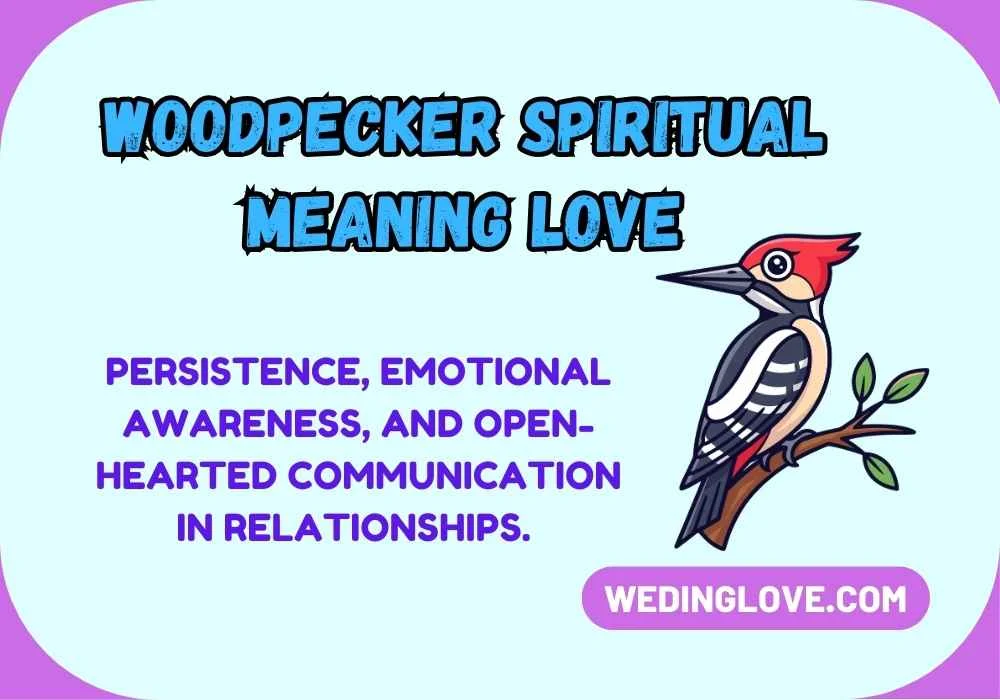 WOODPECKER SPIRITUAL MEANING LOVE

PERSISTENCE, EMOTIONAL AWARENESS, AND OPEN-HEARTED COMMUNICATION IN RELATIONSHIPS.

WEDINGLOVE.COM